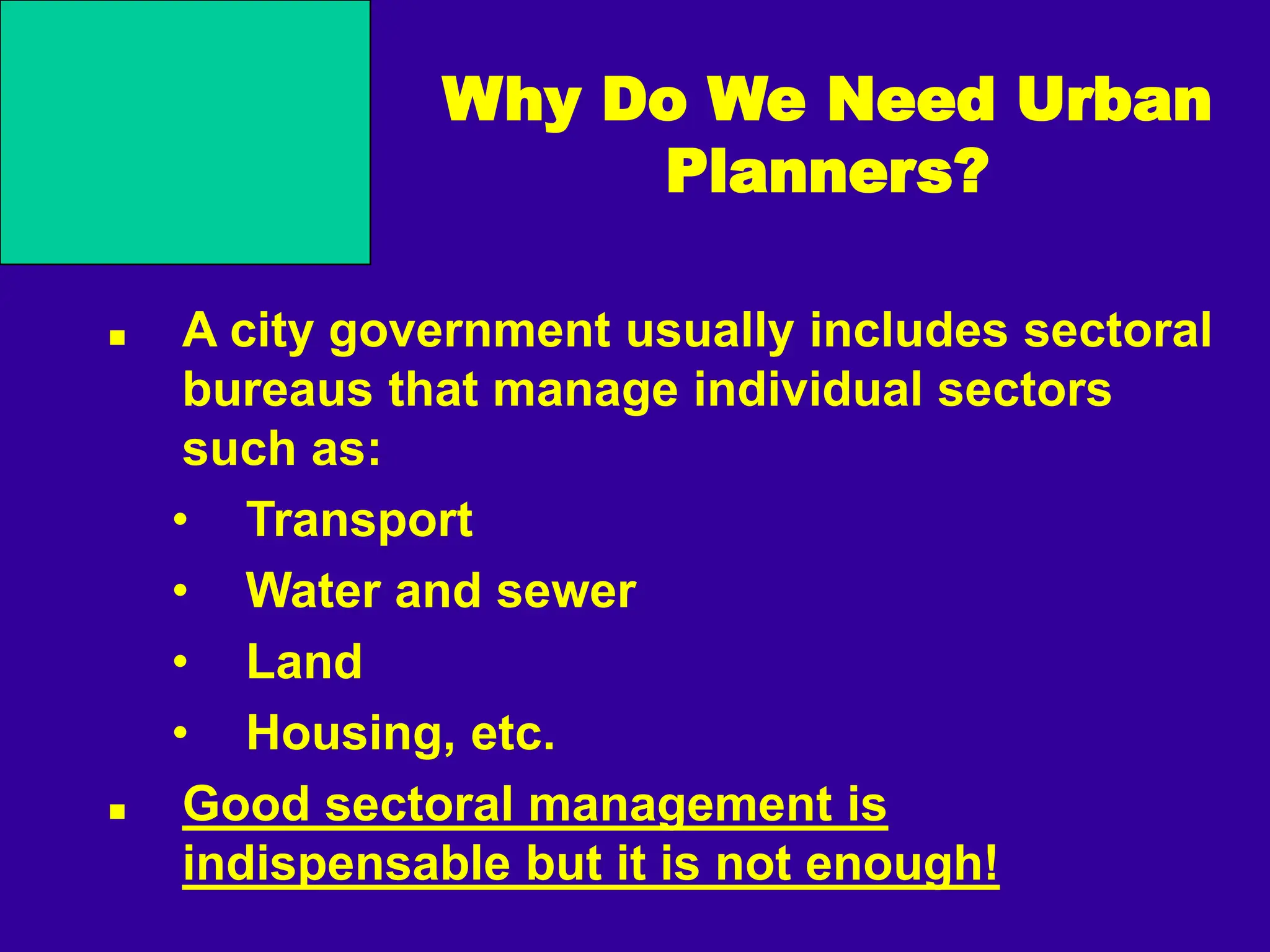 Why Do We Need Urban Planners?

▪ A city government usually includes sectoral bureaus that manage individual sectors such as:

• Transport

• Water and sewer

• Land

• Housing, etc.

▪ Good sectoral management is indispensable but it is not enough!